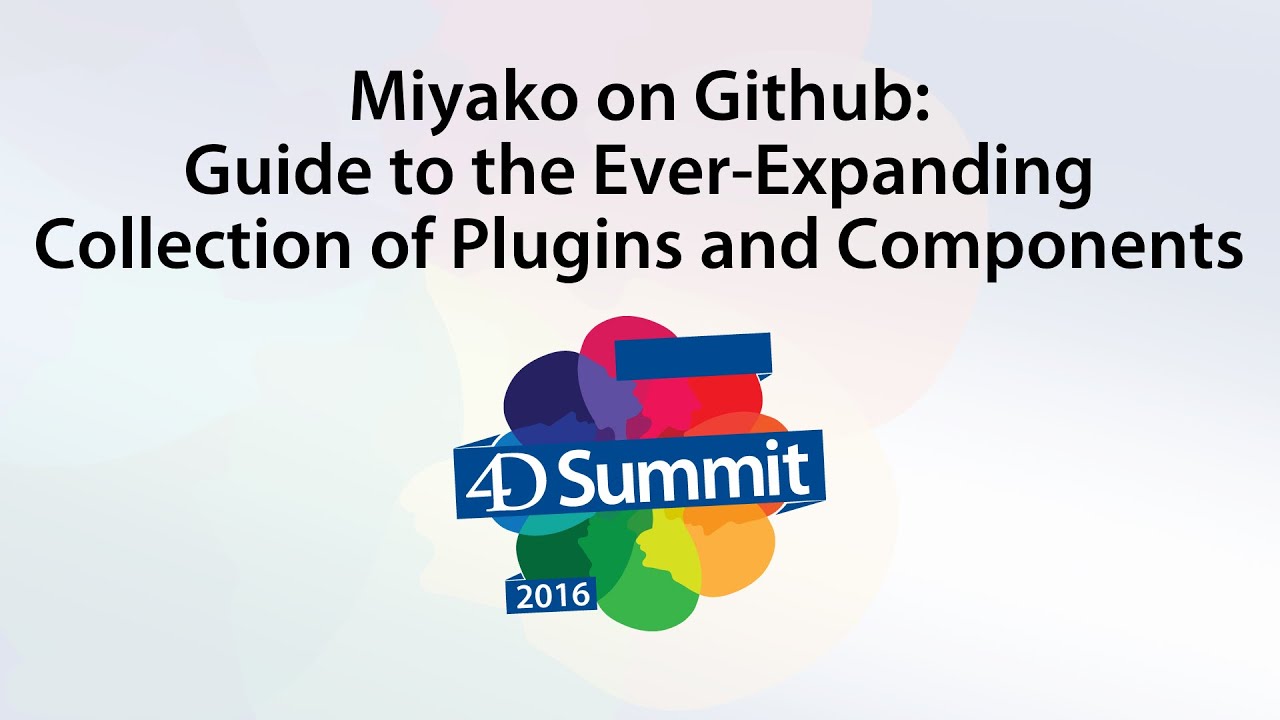 Miyako on Github:
Guide to the Ever-Expanding
Collection of Plugins and Components

4D Summit

2016